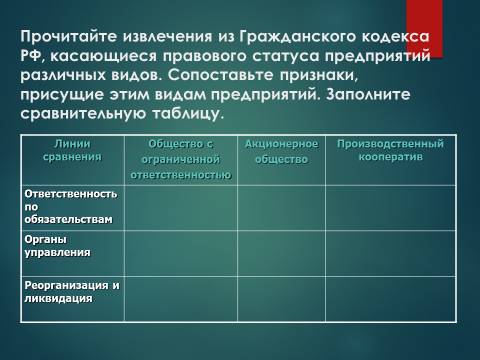 Прочитайте извлечения из Гражданского кодекса РФ, касающиеся правового статуса предприятий различных видов. Сопоставьте признаки, присущие этим видам предприятий. Заполните сравнительную таблицу.

| Линии сравнения | Общество с ограниченной ответственностью | Акционерное общество | Производственный кооператив |
|---|---|---|---|
| Ответственность по обязательствам | | | |
| Органы управления | | | |
| Реорганизация и ликвидация | | | |